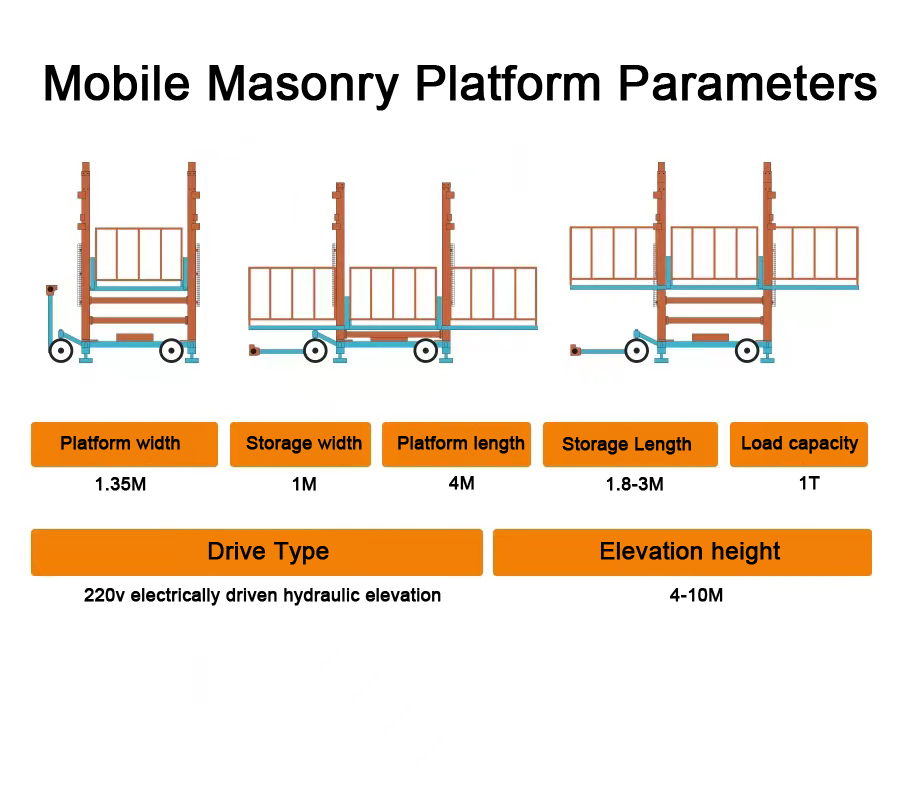 Mobile Masonry Platform Parameters

| Platform width | Storage width | Platform length | Storage Length | Load capacity |
|---|---|---|---|---|
| 1.35M | 1M | 4M | 1.8-3M | 1T |

| Drive Type | Elevation height |
|---|---|
| 220v electrically driven hydraulic elevation | 4-10M |